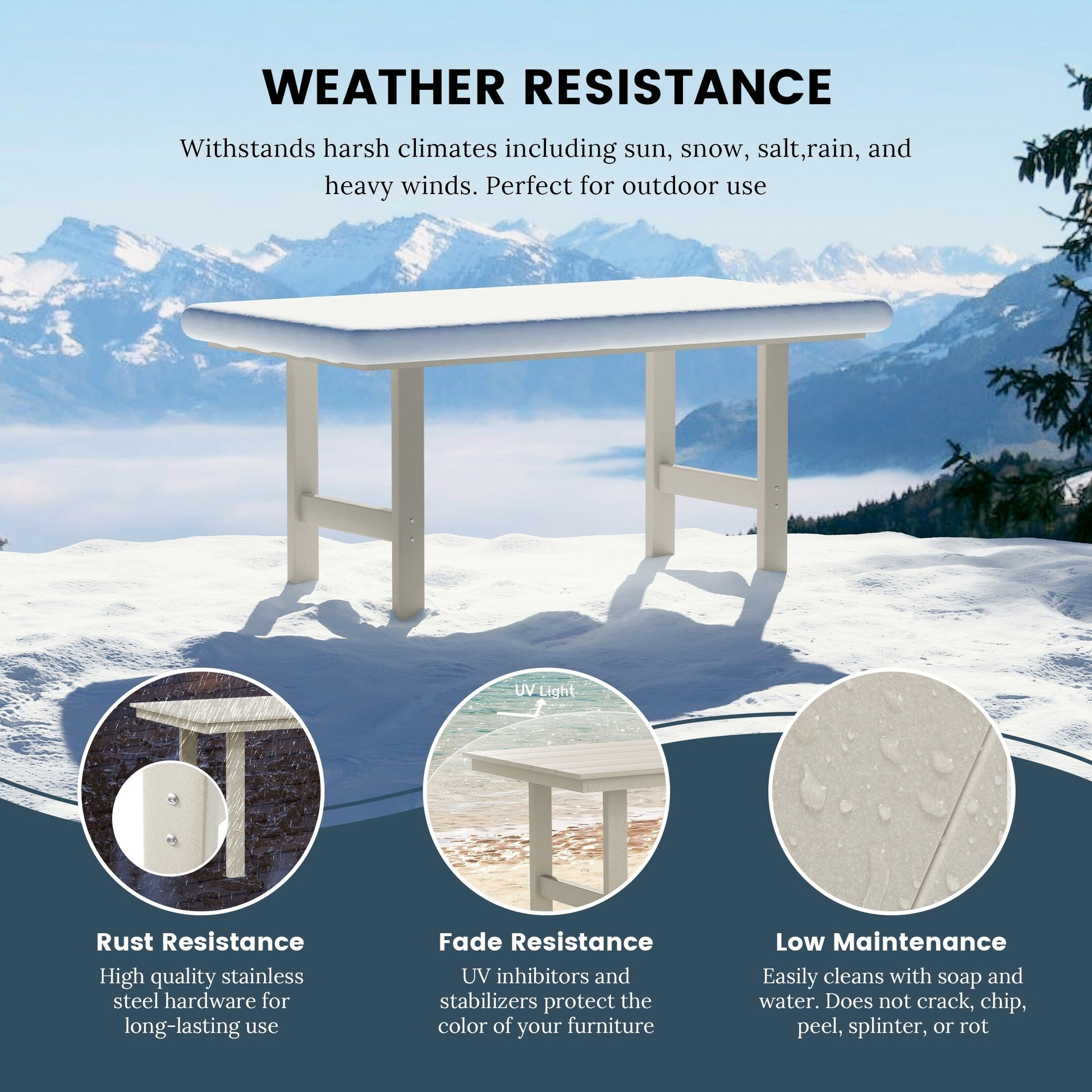 WEATHER RESISTANCE

Withstands harsh climates including sun, snow, salt,rain, and heavy winds. Perfect for outdoor use

UV Light

Rust Resistance
High quality stainless steel hardware for long-lasting use

Fade Resistance
UV inhibitors and stabilizers protect the color of your furniture

Low Maintenance
Easily cleans with soap and water. Does not crack, chip, peel, splinter, or rot